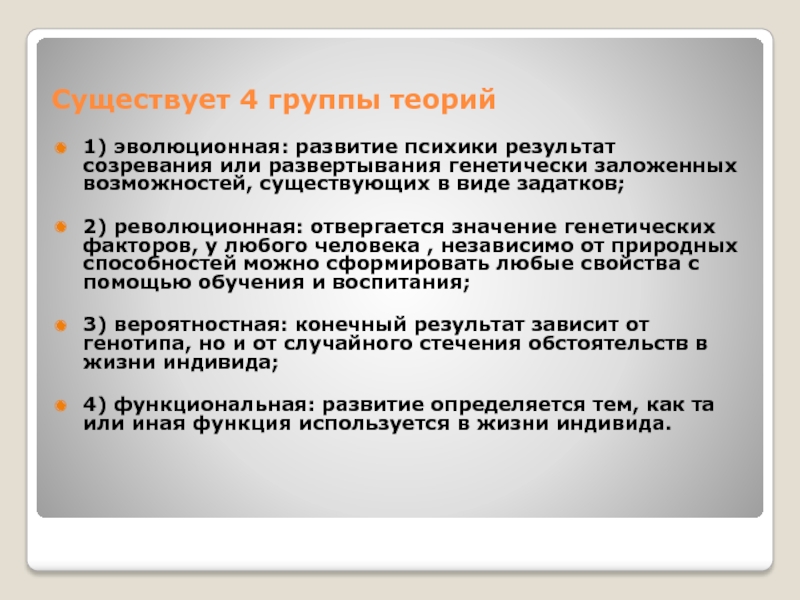 Существует 4 группы теорий

1) эволюционная: развитие психики результат созревания или развертывания генетически заложенных возможностей, существующих в виде задатков;

2) революционная: отвергается значение генетических факторов, у любого человека , независимо от природных способностей можно сформировать любые свойства с помощью обучения и воспитания;

3) вероятностная: конечный результат зависит от генотипа, но и от случайного стечения обстоятельств в жизни индивида;

4) функциональная: развитие определяется тем, как та или иная функция используется в жизни индивида.